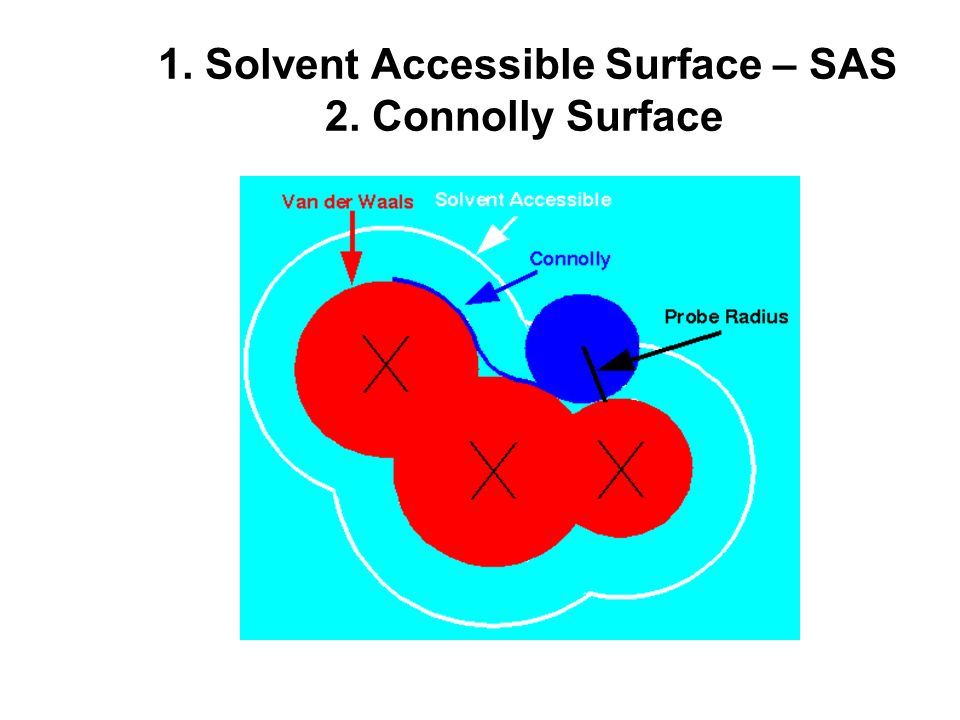 1. Solvent Accessible Surface – SAS
2. Connolly Surface

Van der Waals
Solvent Accessible
Connolly
Probe Radius